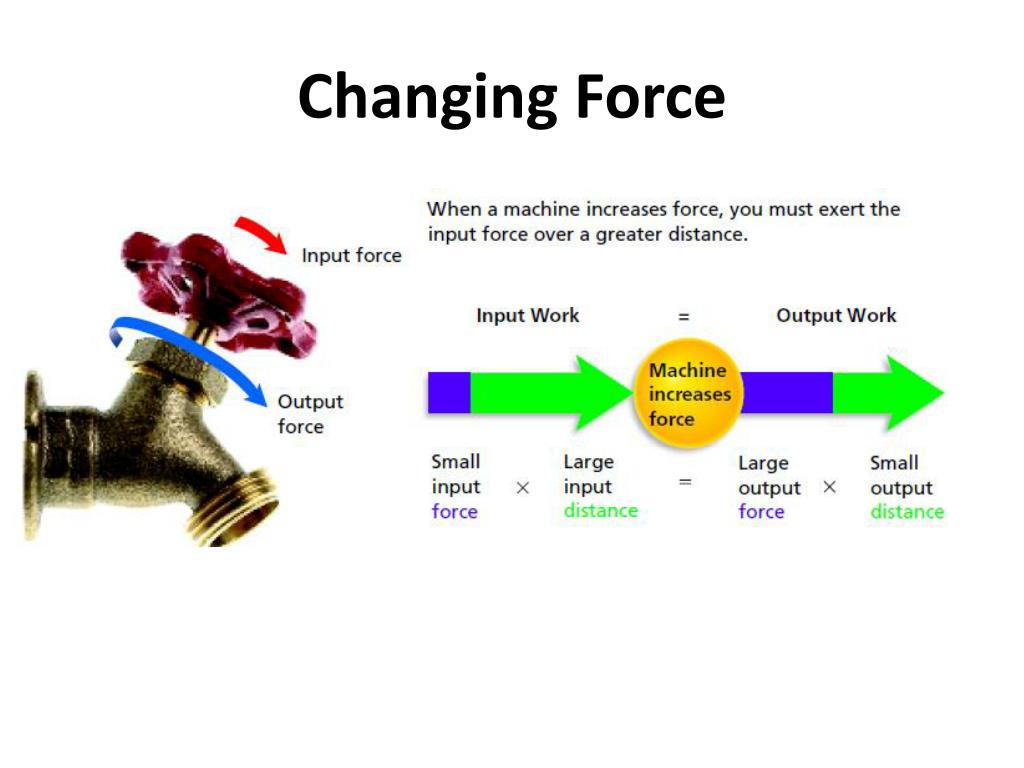 Changing Force

Input force

Output force

When a machine increases force, you must exert the input force over a greater distance.

Input Work = Output Work

Machine increases force

Small input force × Large input distance = Large output force × Small output distance